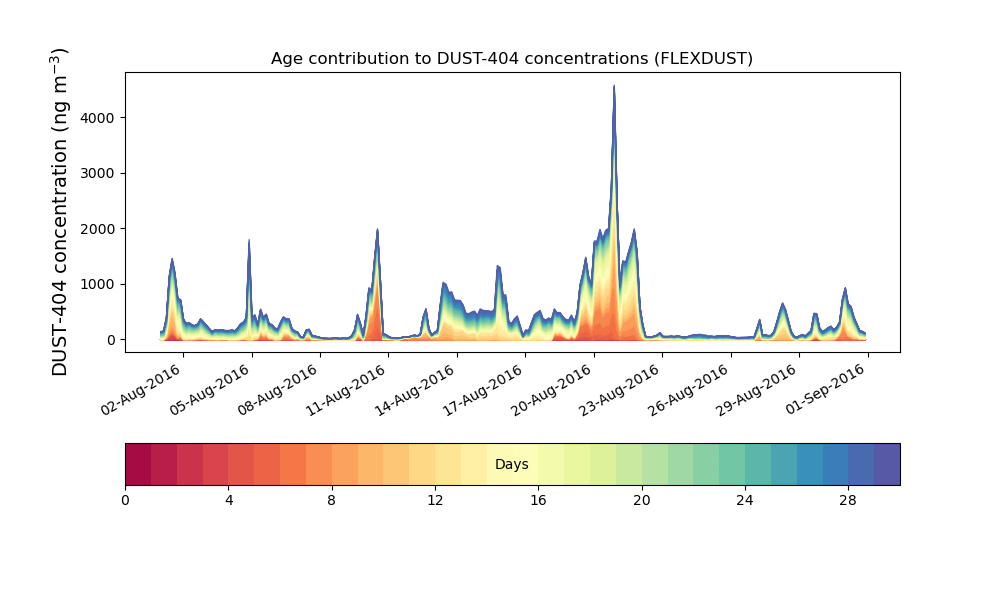 Age contribution to DUST-404 concentrations (FLEXDUST)

DUST-404 concentration (ng m$^{-3}$)

4000
3000
2000
1000
0

02-Aug-2016
05-Aug-2016
08-Aug-2016
11-Aug-2016
14-Aug-2016
17-Aug-2016
20-Aug-2016
23-Aug-2016
26-Aug-2016
29-Aug-2016
01-Sep-2016

Days

0
4
8
12
16
20
24
28